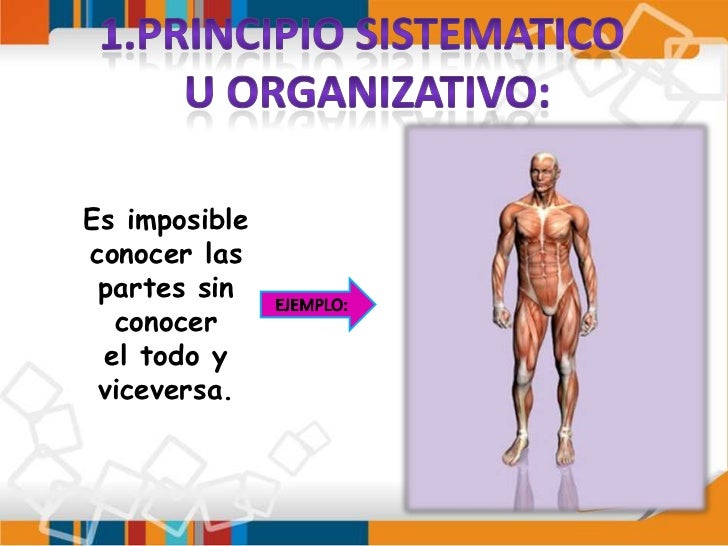 1.PRINCIPIO SISTEMATICO U ORGANIZATIVO:

Es imposible conocer las partes sin conocer el todo y viceversa.

EJEMPLO: